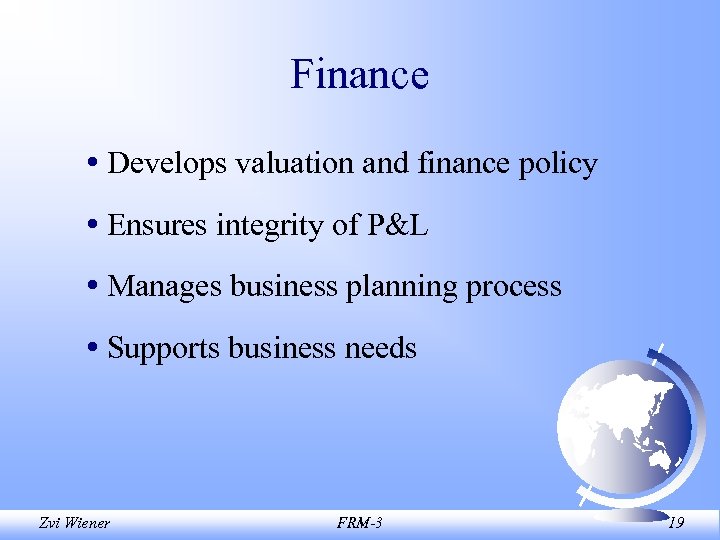 Finance

• Develops valuation and finance policy

• Ensures integrity of P&L

• Manages business planning process

• Supports business needs

Zvi Wiener FRM-3 19